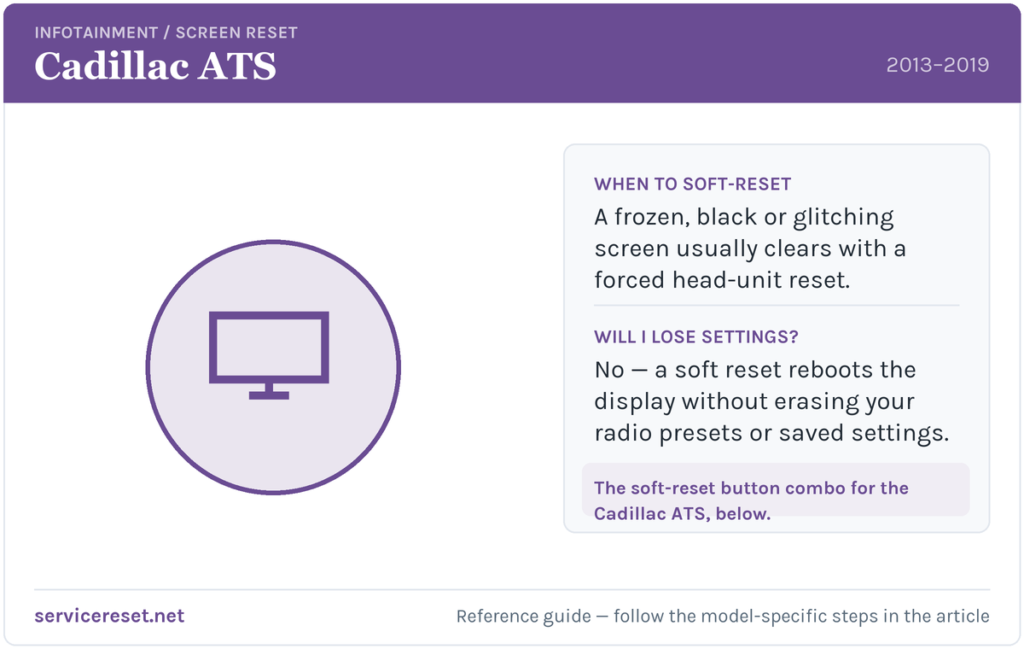 INFOTAINMENT / SCREEN RESET
Cadillac ATS
2013–2019

WHEN TO SOFT-RESET
A frozen, black or glitching screen usually clears with a forced head-unit reset.

WILL I LOSE SETTINGS?
No — a soft reset reboots the display without erasing your radio presets or saved settings.

The soft-reset button combo for the Cadillac ATS, below.

servicereset.net
Reference guide — follow the model-specific steps in the article